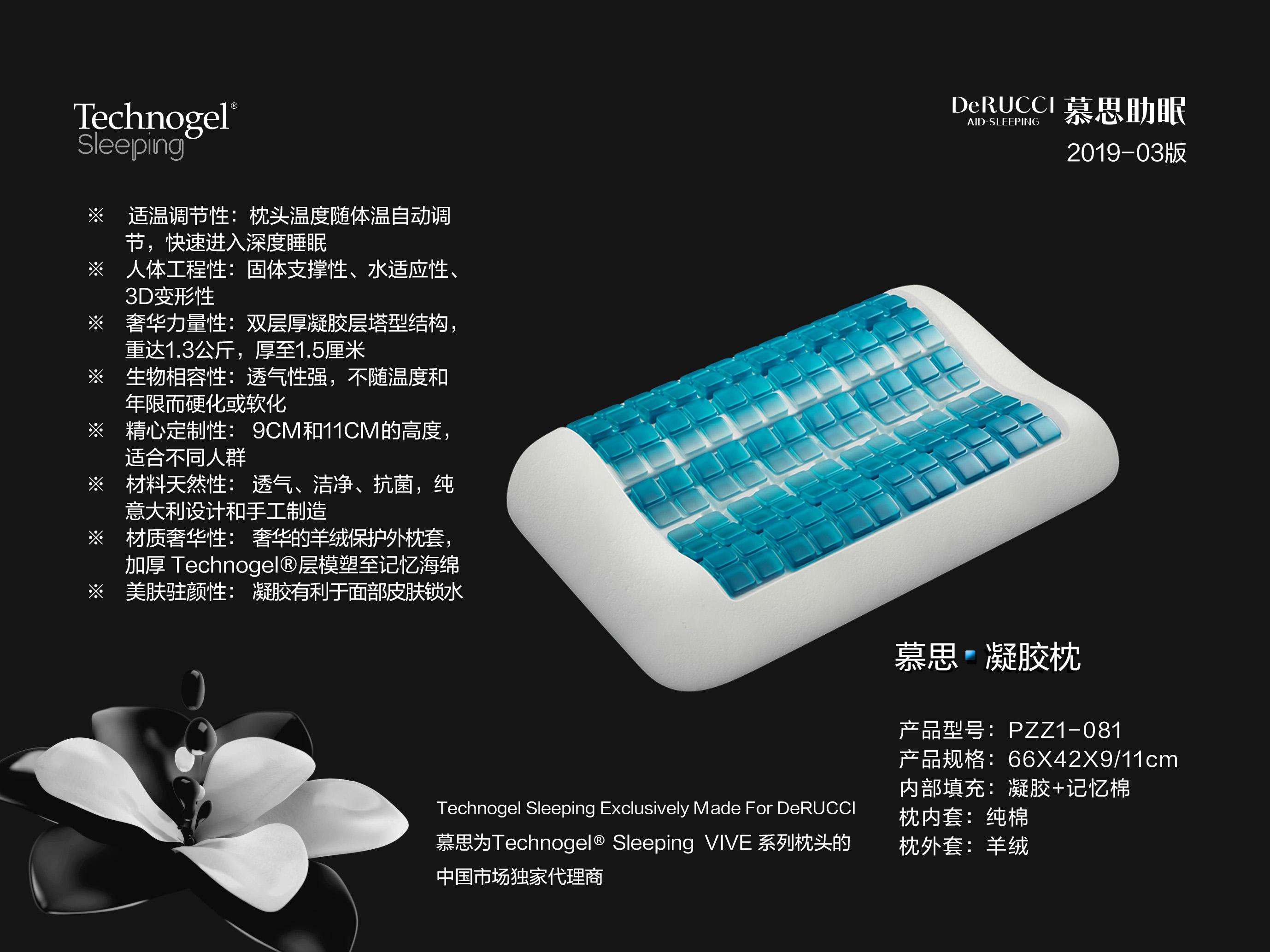 Technogel®
Sleeping

DeRUCCI AID·SLEEPING 慕思助眠
2019-03版

※ 适温调节性：枕头温度随体温自动调节，快速进入深度睡眠
※ 人体工程性：固体支撑性、水适应性、3D变形性
※ 奢华力量性：双层厚凝胶层塔型结构，重达1.3公斤，厚至1.5厘米
※ 生物相容性：透气性强，不随温度和年限而硬化或软化
※ 精心定制性： 9CM和11CM的高度，适合不同人群
※ 材料天然性： 透气、洁净、抗菌，纯意大利设计和手工制造
※ 材质奢华性： 奢华的羊绒保护外枕套，加厚 Technogel®层模塑至记忆海绵
※ 美肤驻颜性： 凝胶有利于面部皮肤锁水

慕思 凝胶枕

产品型号：PZZ1-081
产品规格：66X42X9/11cm
内部填充：凝胶+记忆棉
枕内套：纯棉
枕外套：羊绒

Technogel Sleeping Exclusively Made For DeRUCCI
慕思为Technogel® Sleeping VIVE 系列枕头的中国市场独家代理商